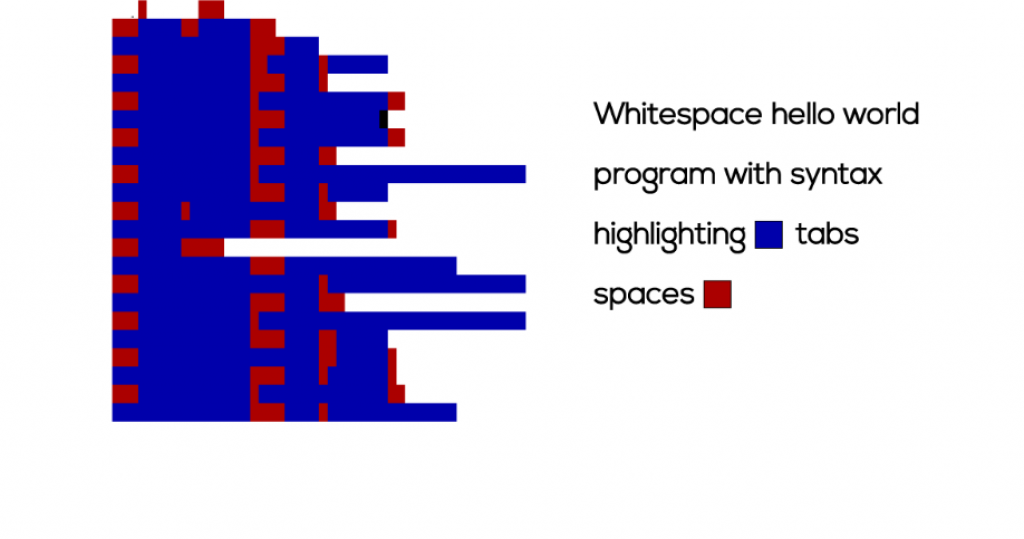 Whitespace hello world program with syntax highlighting tabs spaces